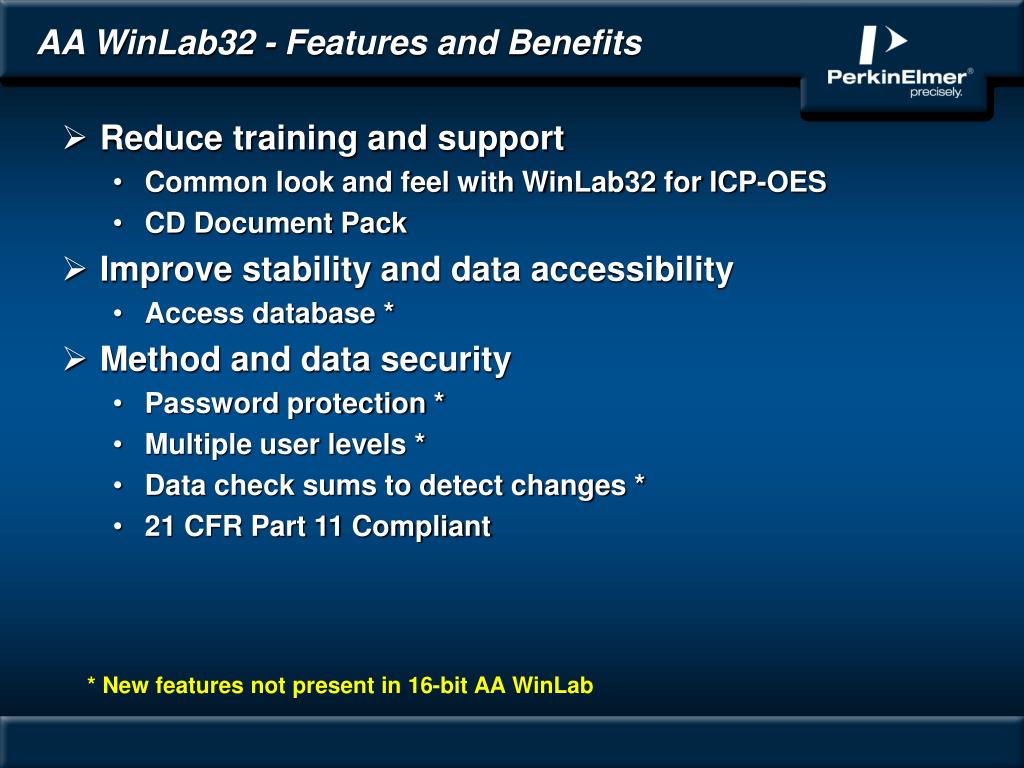 AA WinLab32 - Features and Benefits

PerkinElmer®
precisely.

➢ Reduce training and support
• Common look and feel with WinLab32 for ICP-OES
• CD Document Pack

➢ Improve stability and data accessibility
• Access database *

➢ Method and data security
• Password protection *
• Multiple user levels *
• Data check sums to detect changes *
• 21 CFR Part 11 Compliant

* New features not present in 16-bit AA WinLab